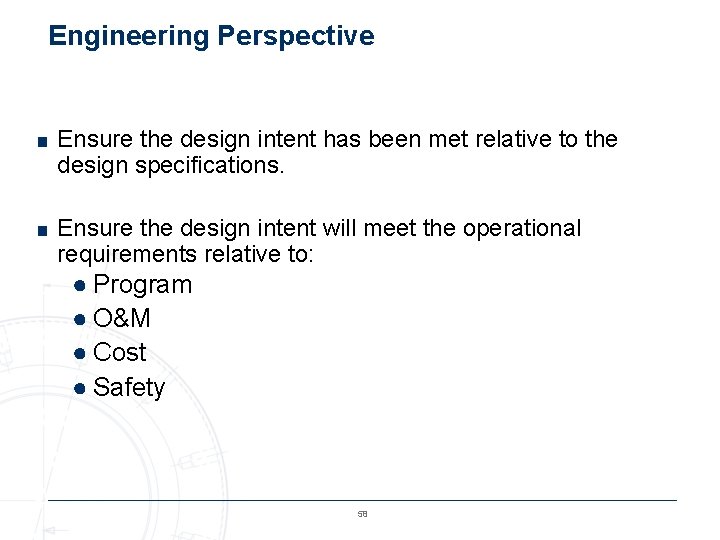 Engineering Perspective

■ Ensure the design intent has been met relative to the design specifications.

■ Ensure the design intent will meet the operational requirements relative to:
● Program
● O&M
● Cost
● Safety

58